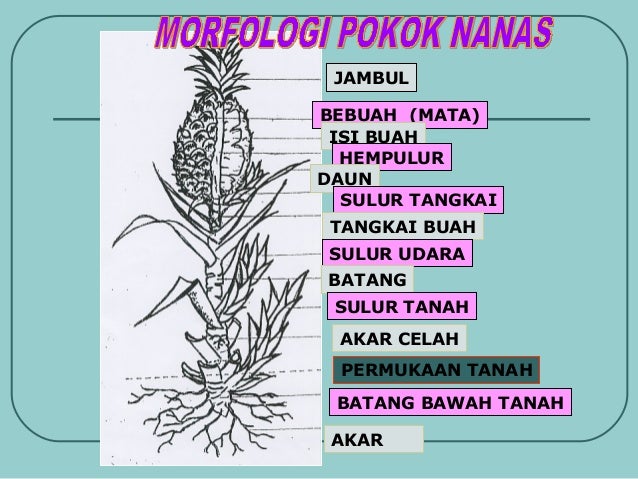 MORFOLOGI POKOK NANAS

JAMBUL

BEBUAH (MATA)

ISI BUAH

HEMPULUR

DAUN

SULUR TANGKAI

TANGKAI BUAH

SULUR UDARA

BATANG

SULUR TANAH

AKAR CELAH

PERMUKAAN TANAH

BATANG BAWAH TANAH

AKAR